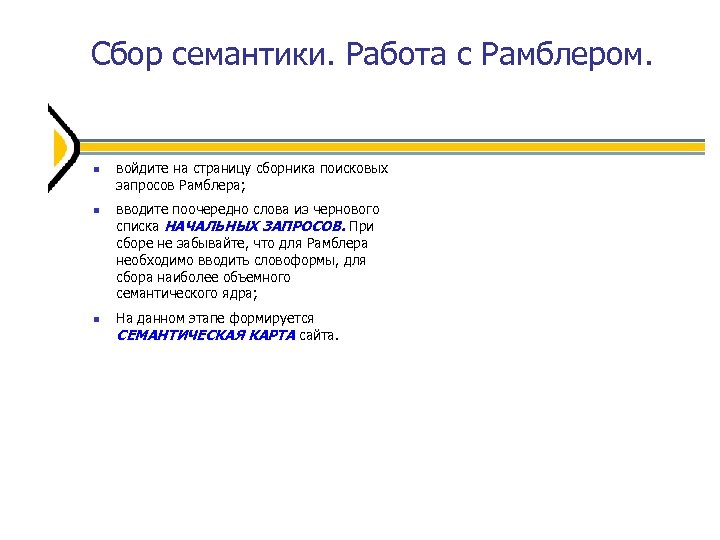 Сбор семантики. Работа с Рамблером.

- войдите на страницу сборника поисковых запросов Рамблера;
- вводите поочередно слова из чернового списка НАЧАЛЬНЫХ ЗАПРОСОВ. При сборе не забывайте, что для Рамблера необходимо вводить словоформы, для сбора наиболее объемного семантического ядра;
- На данном этапе формируется СЕМАНТИЧЕСКАЯ КАРТА сайта.